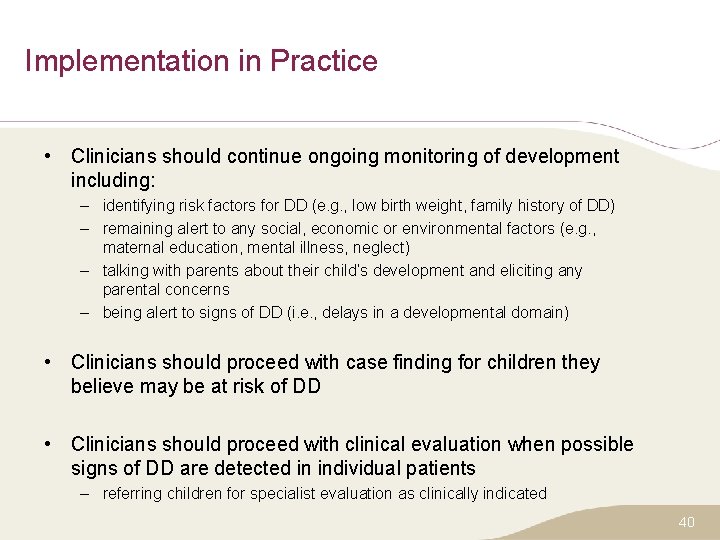 Implementation in Practice

• Clinicians should continue ongoing monitoring of development including:
– identifying risk factors for DD (e.g., low birth weight, family history of DD)
– remaining alert to any social, economic or environmental factors (e.g., maternal education, mental illness, neglect)
– talking with parents about their child's development and eliciting any parental concerns
– being alert to signs of DD (i.e., delays in a developmental domain)

• Clinicians should proceed with case finding for children they believe may be at risk of DD

• Clinicians should proceed with clinical evaluation when possible signs of DD are detected in individual patients
– referring children for specialist evaluation as clinically indicated

40